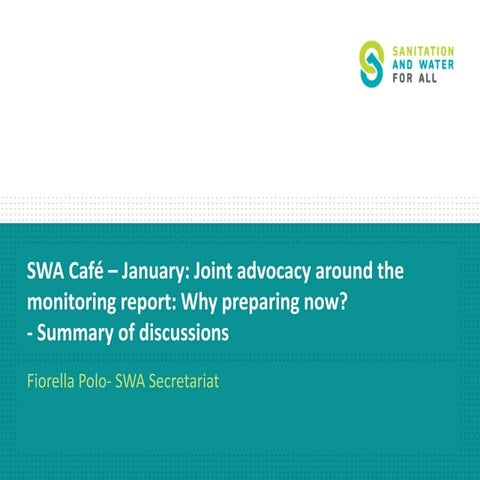 SANITATION AND WATER FOR ALL

SWA Café – January: Joint advocacy around the monitoring report: Why preparing now? - Summary of discussions

Fiorella Polo- SWA Secretariat